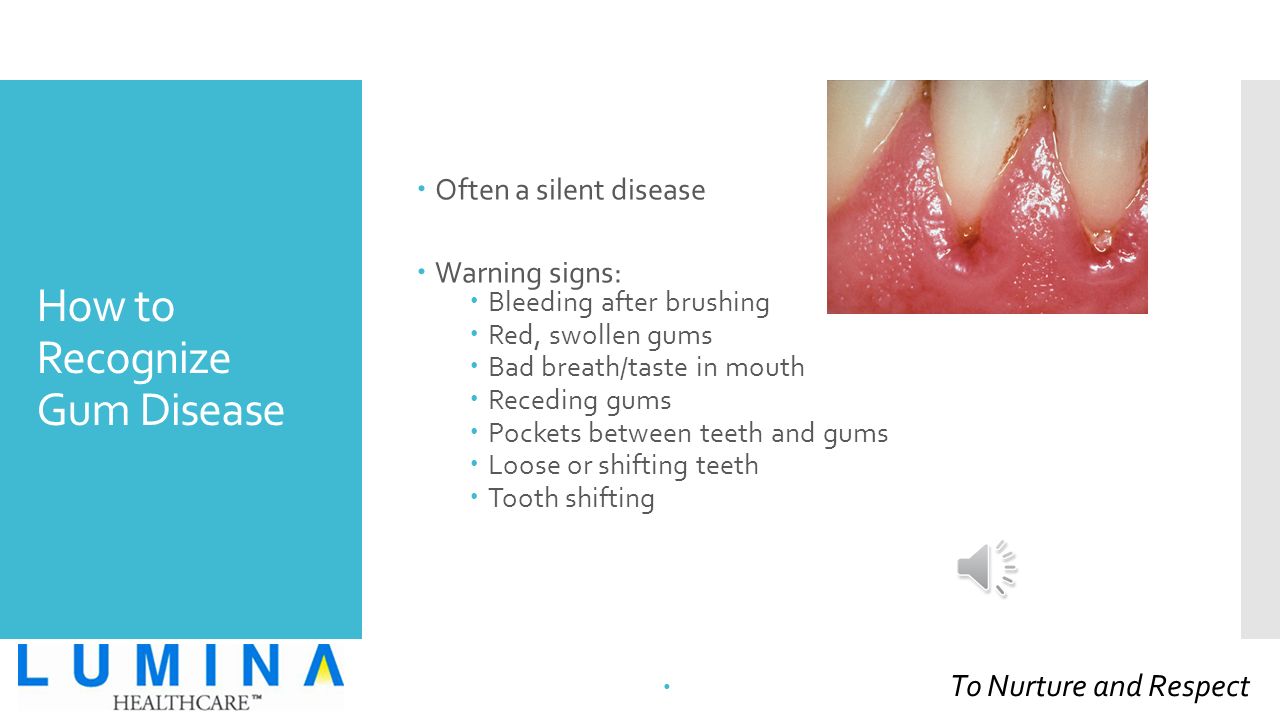 How to Recognize Gum Disease

Often a silent disease

Warning signs:
Bleeding after brushing
Red, swollen gums
Bad breath/taste in mouth
Receding gums
Pockets between teeth and gums
Loose or shifting teeth
Tooth shifting

LUMINA
HEALTHCARE™

To Nurture and Respect